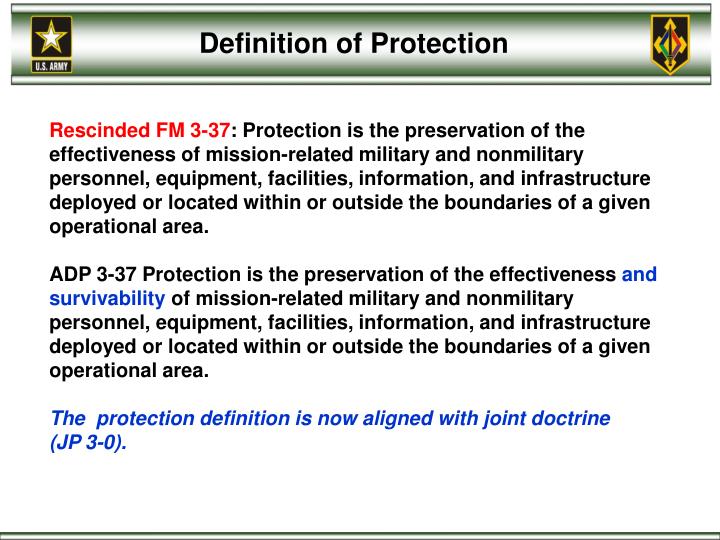 U.S. ARMY

Definition of Protection

Rescinded FM 3-37: Protection is the preservation of the effectiveness of mission-related military and nonmilitary personnel, equipment, facilities, information, and infrastructure deployed or located within or outside the boundaries of a given operational area.

ADP 3-37 Protection is the preservation of the effectiveness and survivability of mission-related military and nonmilitary personnel, equipment, facilities, information, and infrastructure deployed or located within or outside the boundaries of a given operational area.

The protection definition is now aligned with joint doctrine (JP 3-0).